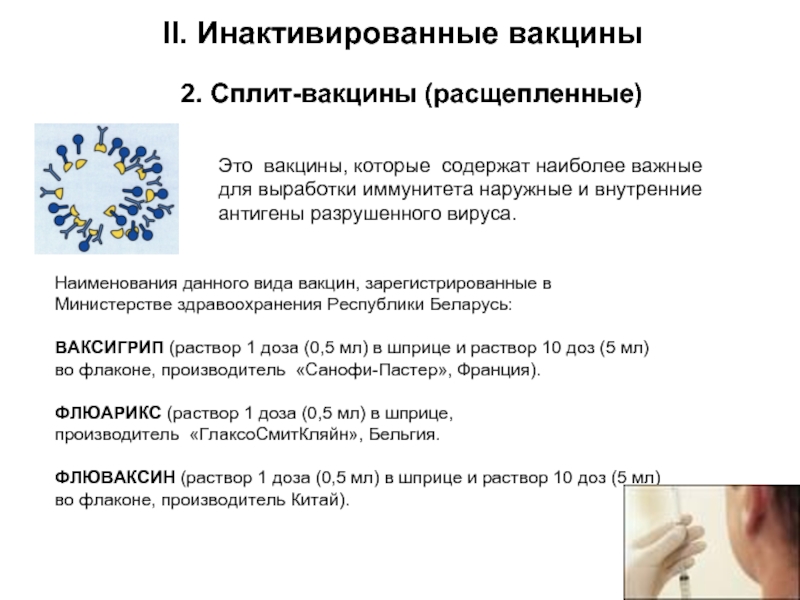 II. Инактивированные вакцины

2. Сплит-вакцины (расщепленные)

Это вакцины, которые содержат наиболее важные для выработки иммунитета наружные и внутренние антигены разрушенного вируса.

Наименования данного вида вакцин, зарегистрированные в Министерстве здравоохранения Республики Беларусь:

ВАКСИГРИП (раствор 1 доза (0,5 мл) в шприце и раствор 10 доз (5 мл) во флаконе, производитель «Санофи-Пастер», Франция).

ФЛЮАРИКС (раствор 1 доза (0,5 мл) в шприце, производитель «ГлаксоСмитКляйн», Бельгия.

ФЛЮВАКСИН (раствор 1 доза (0,5 мл) в шприце и раствор 10 доз (5 мл) во флаконе, производитель Китай).